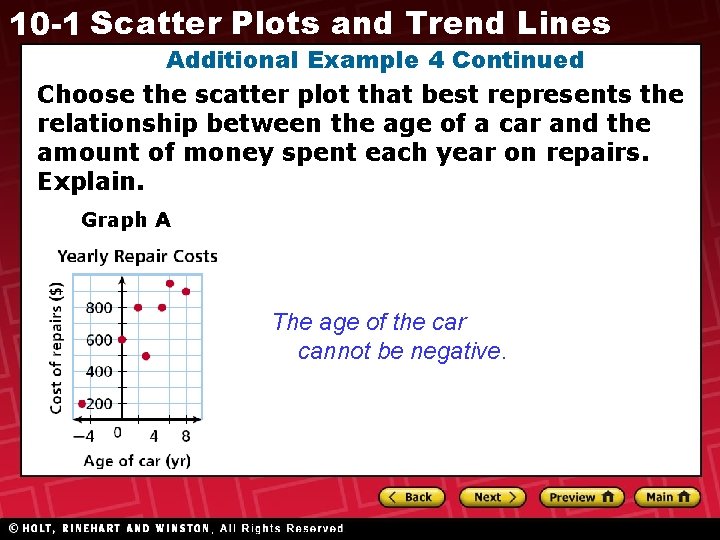 10-1 Scatter Plots and Trend Lines

Additional Example 4 Continued

Choose the scatter plot that best represents the relationship between the age of a car and the amount of money spent each year on repairs. Explain.

Graph A

Yearly Repair Costs

Cost of repairs ($)

800

600

400

200

−4

0

4

8

Age of car (yr)

The age of the car cannot be negative.

Back

Next

Preview

Main

© HOLT, RINEHART AND WINSTON, All Rights Reserved